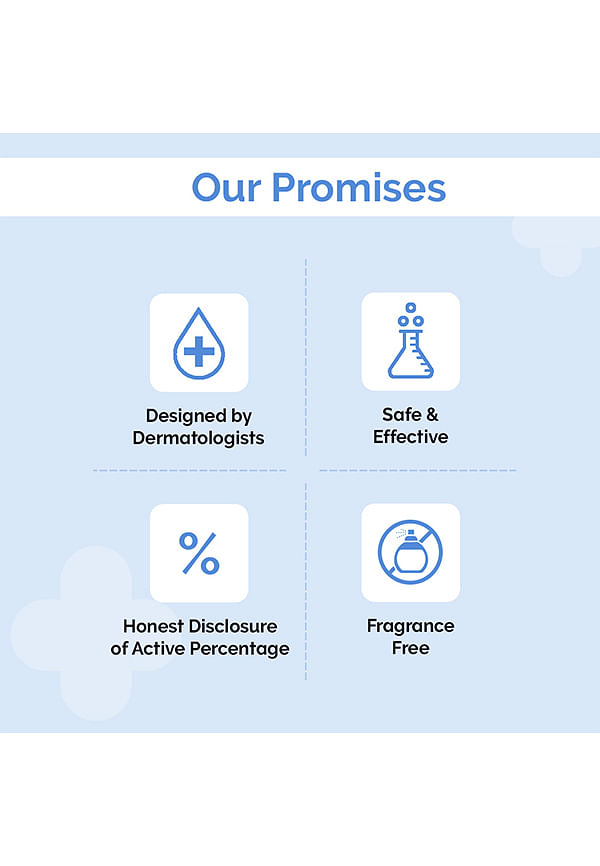 Our Promises

Designed by Dermatologists

Safe & Effective

%

Honest Disclosure of Active Percentage

Fragrance Free